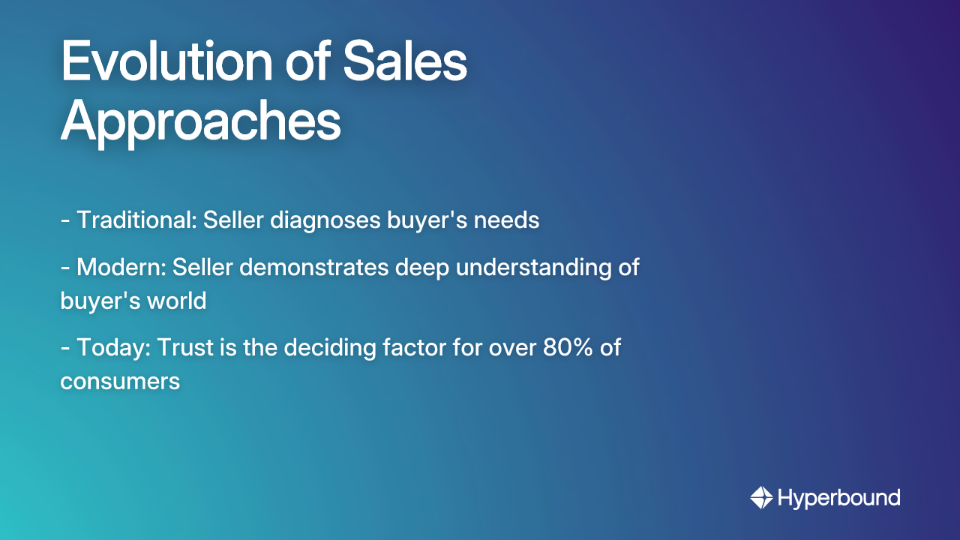 Evolution of Sales Approaches

- Traditional: Seller diagnoses buyer's needs

- Modern: Seller demonstrates deep understanding of buyer's world

- Today: Trust is the deciding factor for over 80% of consumers

Hyperbound